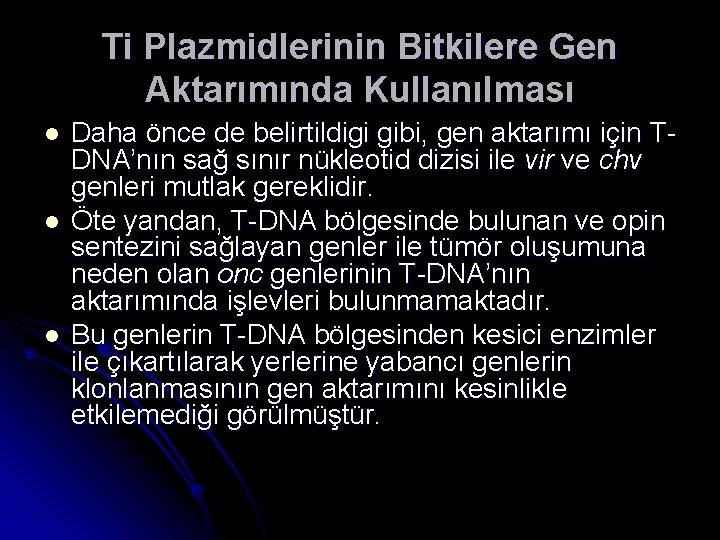 Ti Plazmidlerinin Bitkilere Gen Aktarımında Kullanılması

- Daha önce de belirtildigi gibi, gen aktarımı için T-DNA'nın sağ sınır nükleotid dizisi ile vir ve chv genleri mutlak gereklidir.
- Öte yandan, T-DNA bölgesinde bulunan ve opin sentezini sağlayan genler ile tümör oluşumuna neden olan onc genlerinin T-DNA'nın aktarımında işlevleri bulunmamaktadır.
- Bu genlerin T-DNA bölgesinden kesici enzimler ile çıkartılarak yerlerine yabancı genlerin klonlanmasının gen aktarımını kesinlikle etkilemediği görülmüştür.